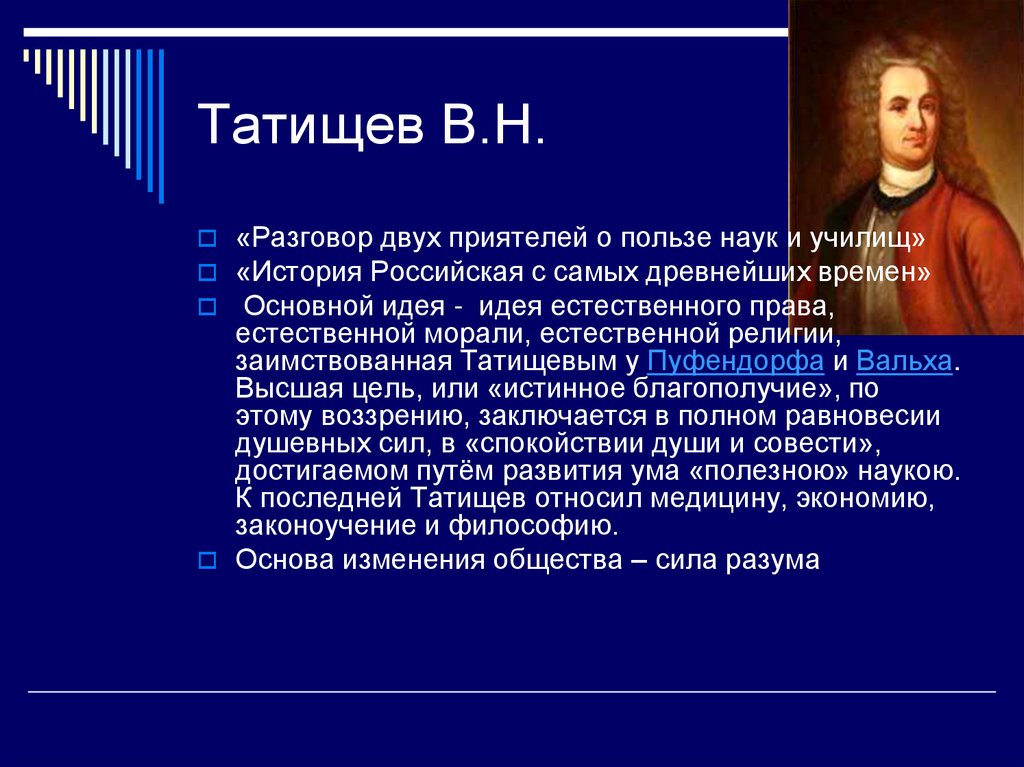 Татищев В.Н.

«Разговор двух приятелей о пользе наук и училищ»

«История Российская с самых древнейших времен»

Основной идея - идея естественного права, естественной морали, естественной религии, заимствованная Татищевым у Пуфендорфа и Вальха. Высшая цель, или «истинное благополучие», по этому воззрению, заключается в полном равновесии душевных сил, в «спокойствии души и совести», достигаемом путём развития ума «полезною» наукою. К последней Татищев относил медицину, экономию, законоучение и философию.

Основа изменения общества – сила разума